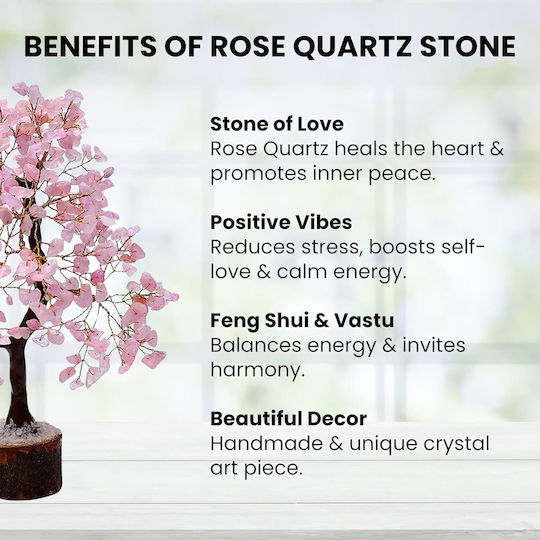 BENEFITS OF ROSE QUARTZ STONE

Stone of Love
Rose Quartz heals the heart & promotes inner peace.

Positive Vibes
Reduces stress, boosts self-love & calm energy.

Feng Shui & Vastu
Balances energy & invites harmony.

Beautiful Decor
Handmade & unique crystal art piece.